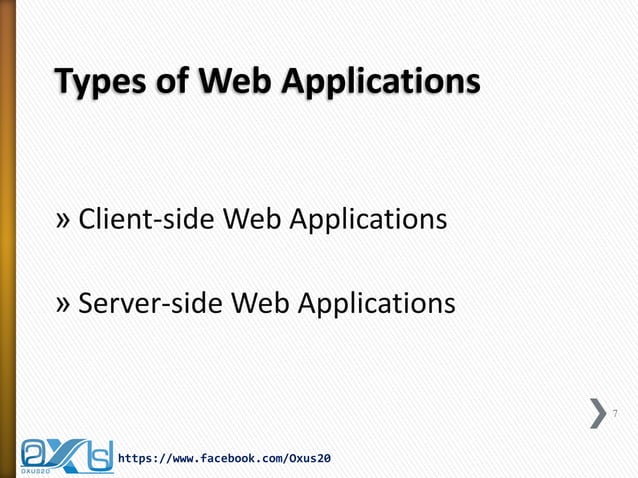 Types of Web Applications

» Client-side Web Applications

» Server-side Web Applications

7

OXUS20

https://www.facebook.com/Oxus20